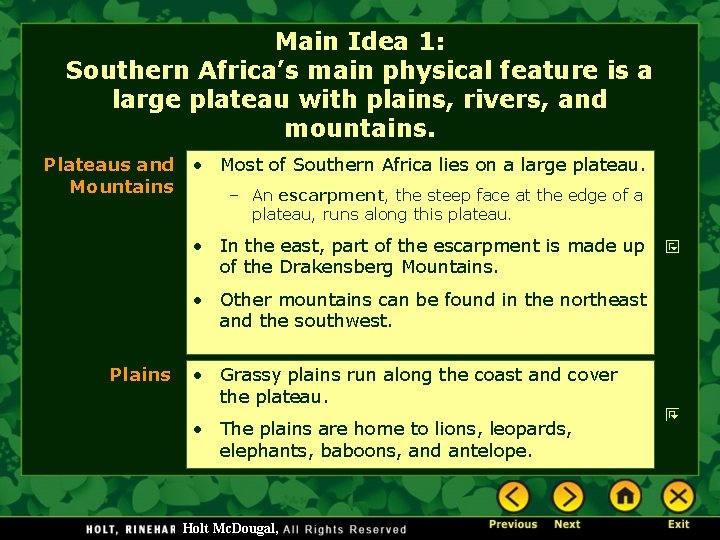 Main Idea 1:
Southern Africa's main physical feature is a large plateau with plains, rivers, and mountains.

Plateaus and Mountains

• Most of Southern Africa lies on a large plateau.
– An escarpment, the steep face at the edge of a plateau, runs along this plateau.
• In the east, part of the escarpment is made up of the Drakensberg Mountains.
• Other mountains can be found in the northeast and the southwest.

Plains

• Grassy plains run along the coast and cover the plateau.
• The plains are home to lions, leopards, elephants, baboons, and antelope.

HOLT, RINEHAR Holt McDougal, All Rights Reserved

Previous Next Exit